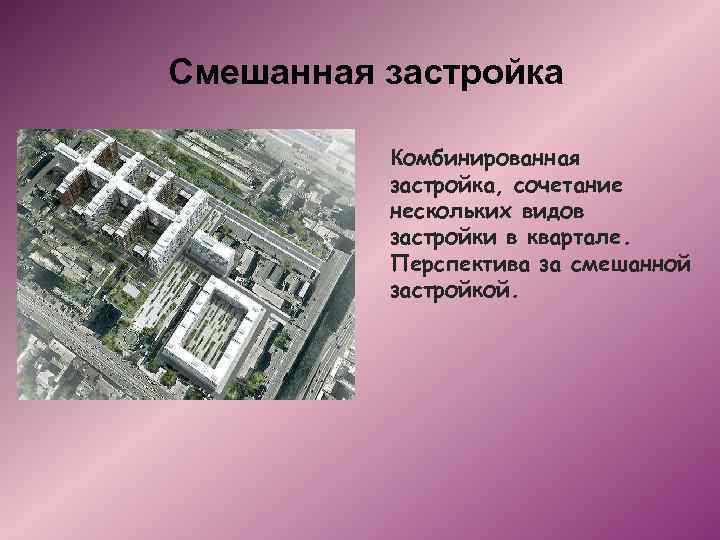 Смешанная застройка

Комбинированная застройка, сочетание нескольких видов застройки в квартале. Перспектива за смешанной застройкой.